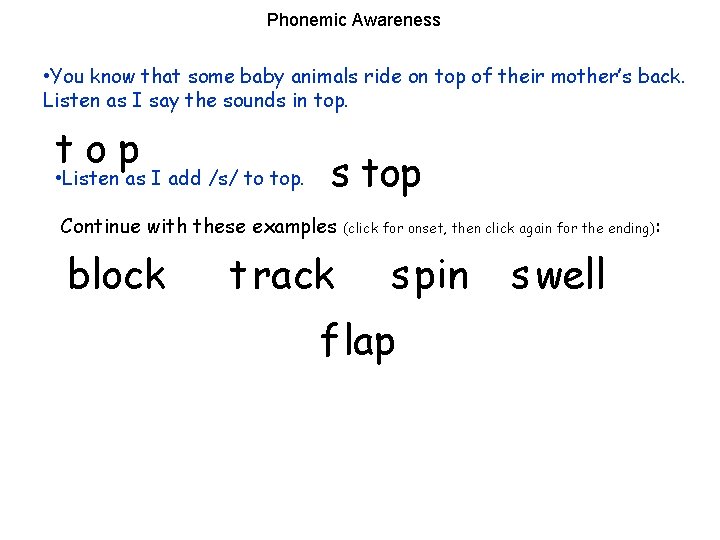 Phonemic Awareness

•You know that some baby animals ride on top of their mother's back. Listen as I say the sounds in top.

t o p

•Listen as I add /s/ to top.

s top

Continue with these examples (click for onset, then click again for the ending):

block track spin swell

flap